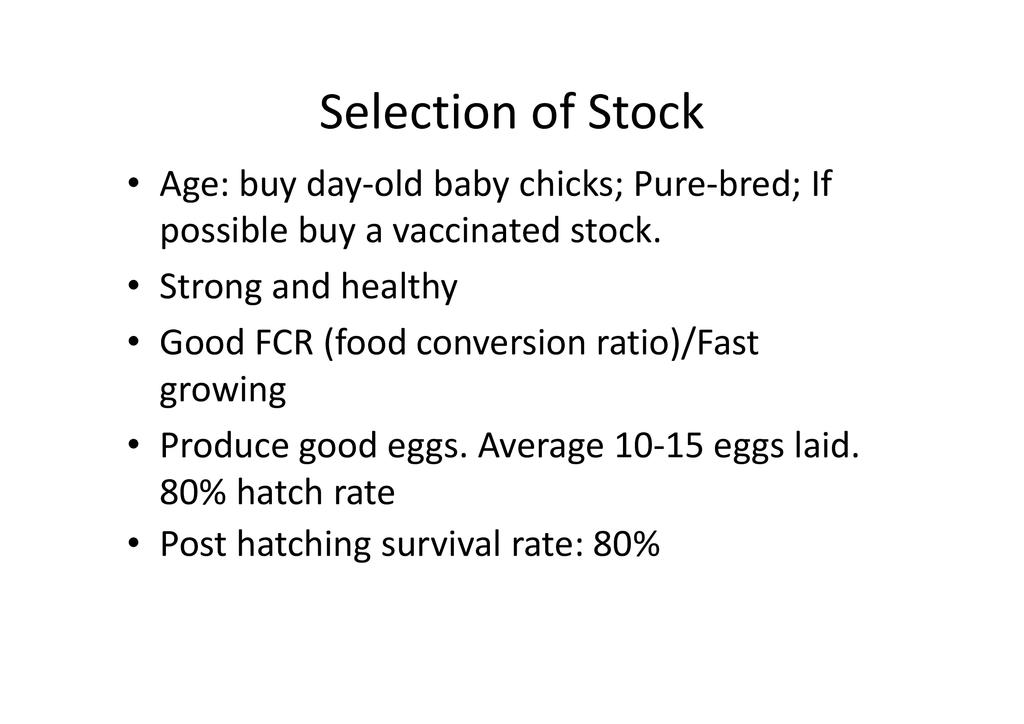 Selection of Stock

• Age: buy day-old baby chicks; Pure-bred; If possible buy a vaccinated stock.
• Strong and healthy
• Good FCR (food conversion ratio)/Fast growing
• Produce good eggs. Average 10-15 eggs laid. 80% hatch rate
• Post hatching survival rate: 80%